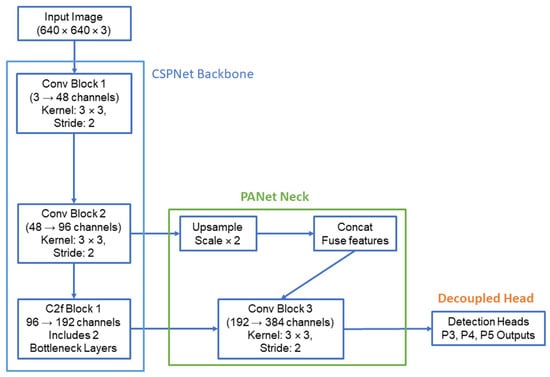 Input Image
(640 × 640 × 3)

CSPNet Backbone

Conv Block 1
(3 → 48 channels)
Kernel: 3 × 3,
Stride: 2

Conv Block 2
(48 → 96 channels)
Kernel: 3 × 3,
Stride: 2

C2f Block 1
96 → 192 channels
Includes 2
Bottleneck Layers

PANet Neck

Upsample
Scale × 2

Concat
Fuse features

Conv Block 3
(192 → 384 channels)
Kernel: 3 × 3,
Stride: 2

Decoupled Head

Detection Heads
P3, P4, P5 Outputs